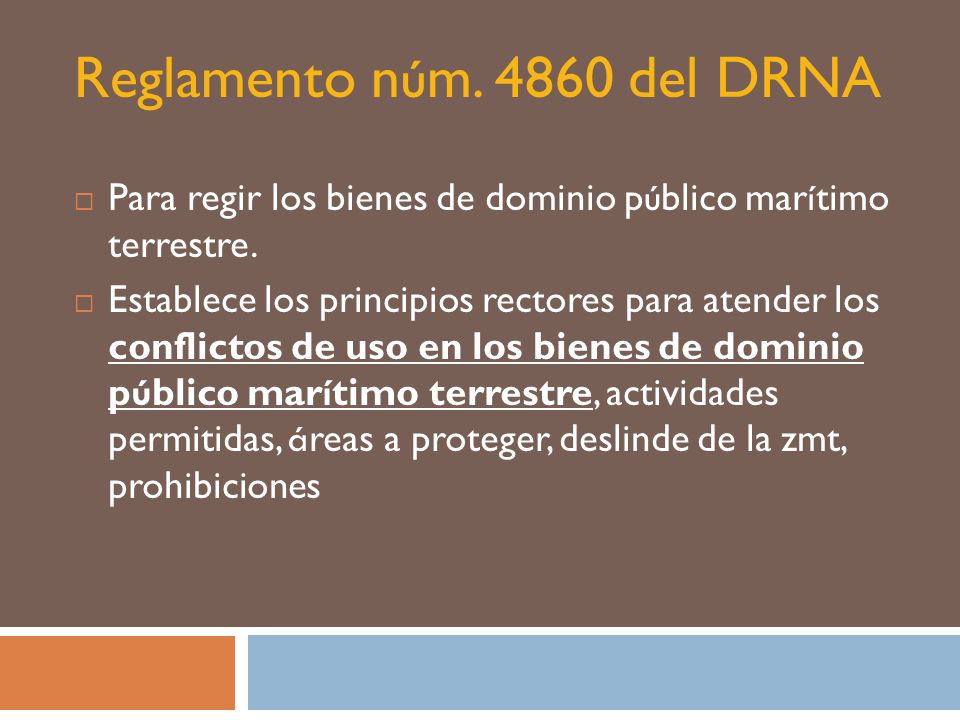 Reglamento núm. 4860 del DRNA

□ Para regir los bienes de dominio público marítimo terrestre.

□ Establece los principios rectores para atender los conflictos de uso en los bienes de dominio público marítimo terrestre, actividades permitidas, áreas a proteger, deslinde de la zmt, prohibiciones